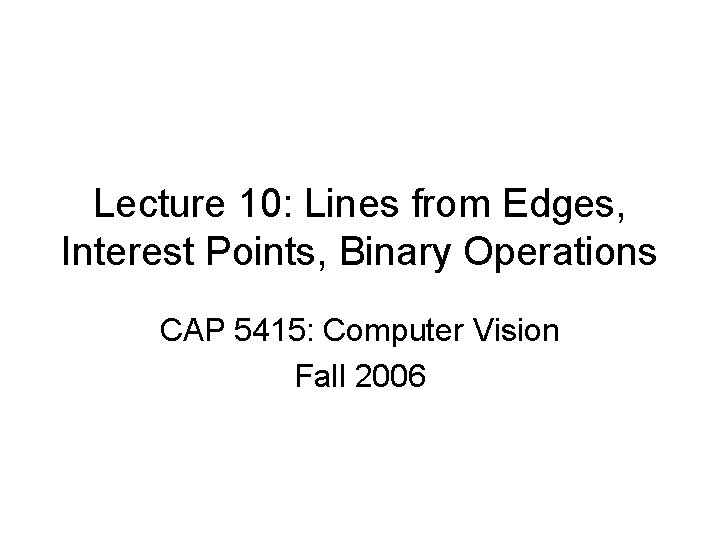 Lecture 10: Lines from Edges, Interest Points, Binary Operations

CAP 5415: Computer Vision

Fall 2006